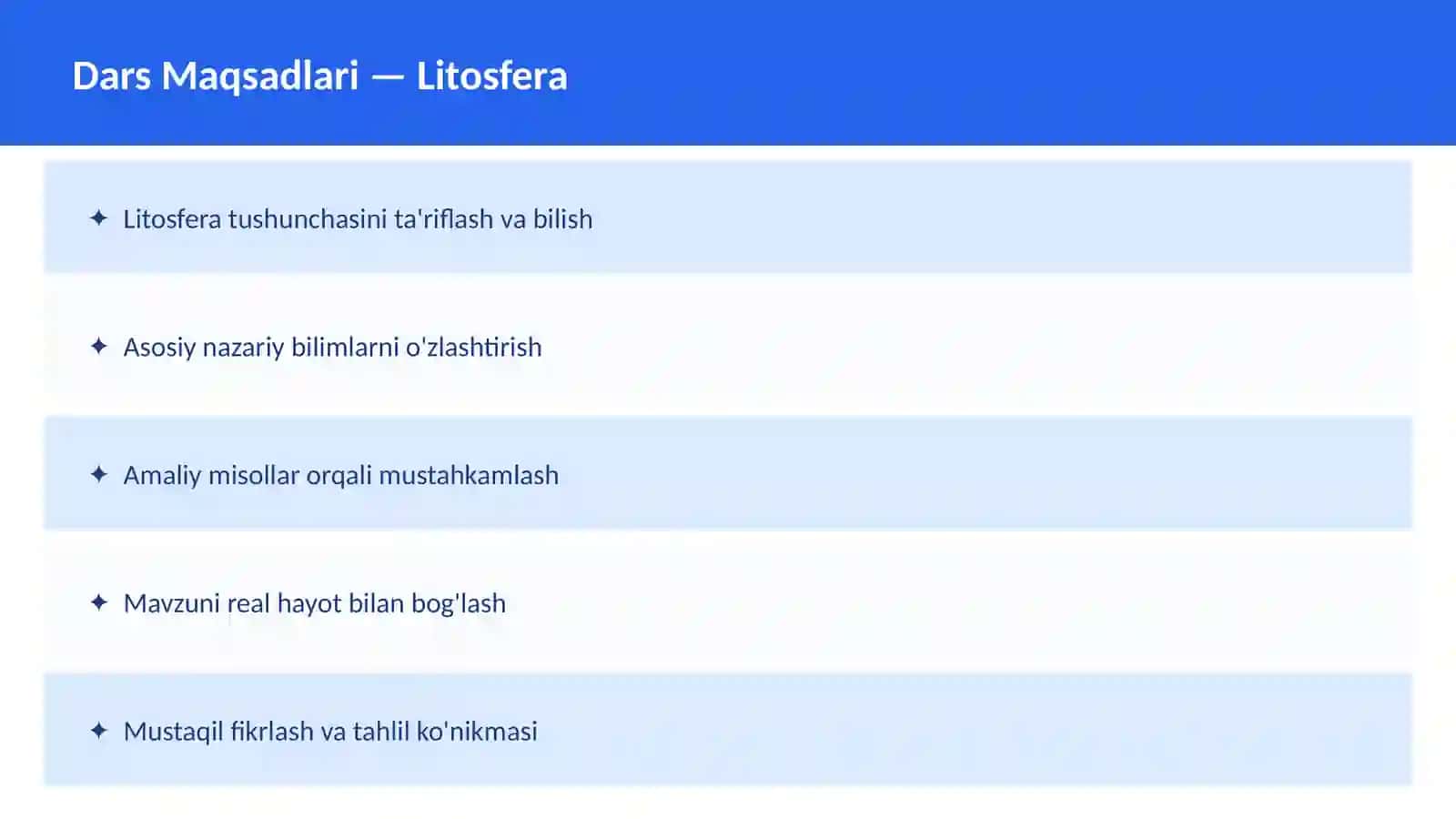 Dars Maqsadlari — Litosfera

✦ Litosfera tushunchasini ta'riflash va bilish

✦ Asosiy nazariy bilimlarni o'zlashtirish

✦ Amaliy misollar orqali mustahkamlash

✦ Mavzuni real hayot bilan bog'lash

✦ Mustaqil fikrlash va tahlil ko'nikmasi